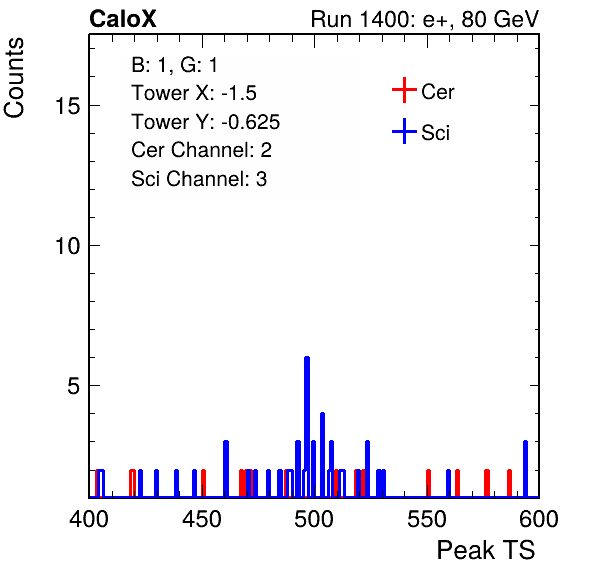 CaloX

Run 1400: e+, 80 GeV

Counts

B: 1, G: 1
Tower X: -1.5
Tower Y: -0.625
Cer Channel: 2
Sci Channel: 3

Cer
Sci

15
10
5

400
450
500
550
600

Peak TS